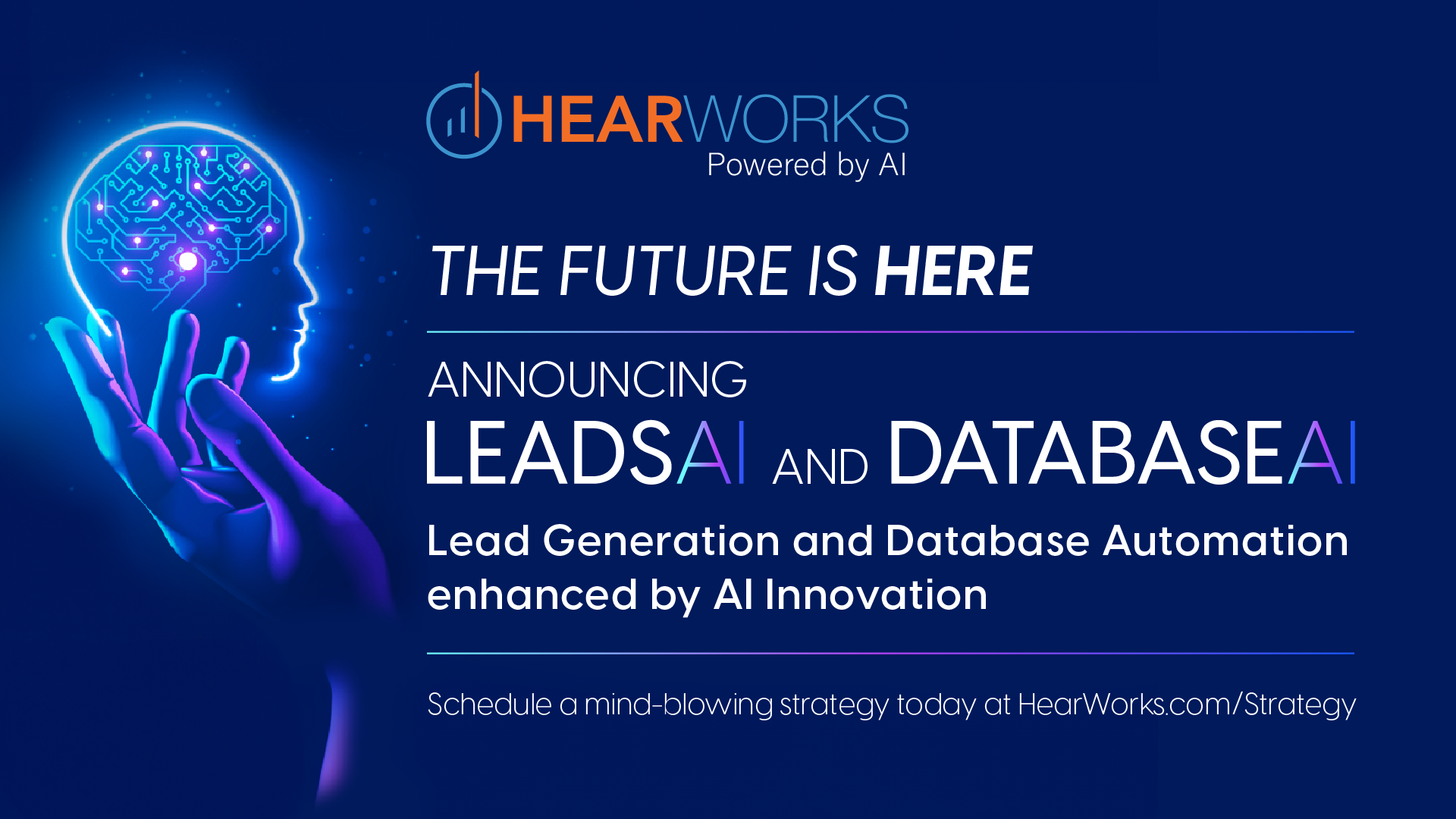 HEARWORKS
Powered by AI

THE FUTURE IS HERE

ANNOUNCING
LEADSAI AND DATABASEAI

Lead Generation and Database Automation enhanced by AI Innovation

Schedule a mind-blowing strategy today at HearWorks.com/Strategy